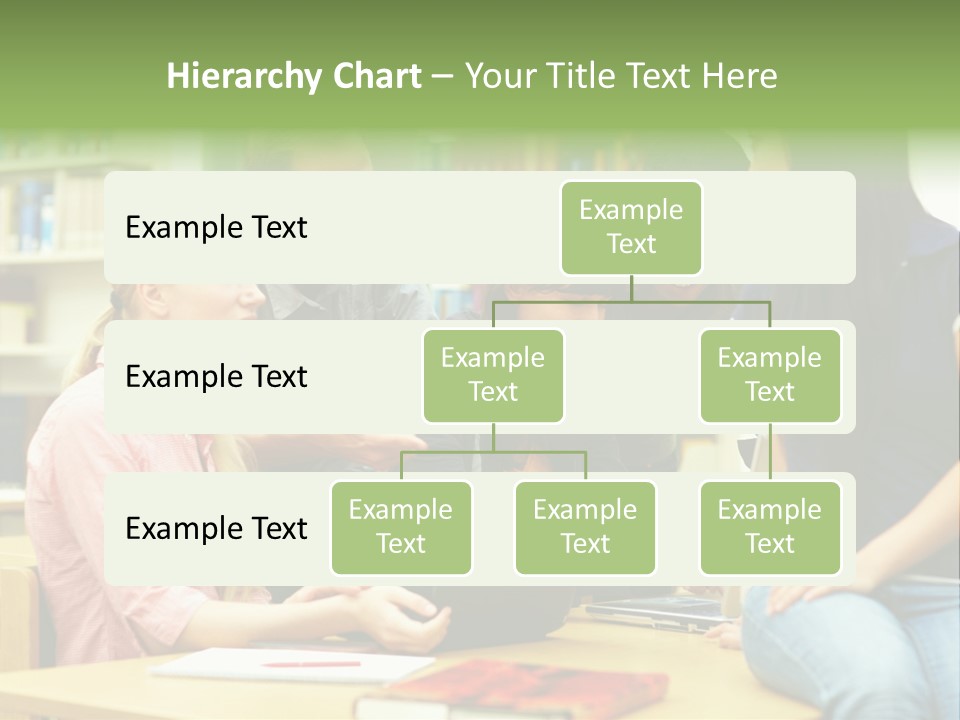 Hierarchy Chart – Your Title Text Here

Example Text

Example Text

Example Text

Example Text

Example Text

Example Text

Example Text

Example Text

Example Text